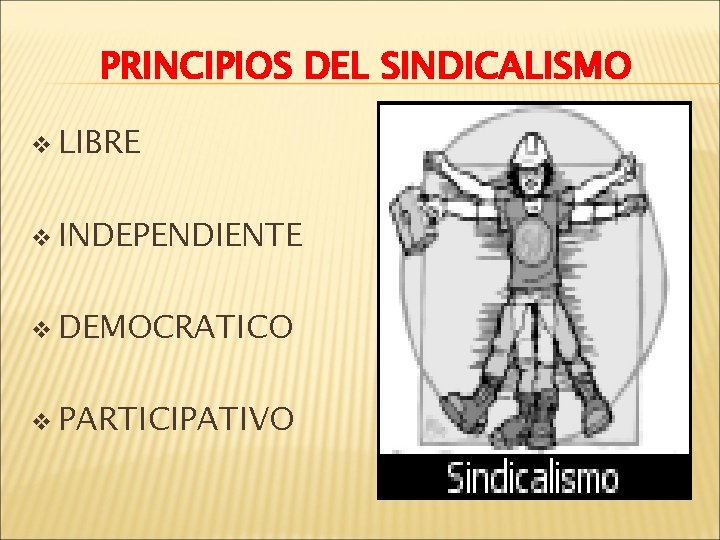 PRINCIPIOS DEL SINDICALISMO

❖ LIBRE

❖ INDEPENDIENTE

❖ DEMOCRATICO

❖ PARTICIPATIVO

Sindicalismo